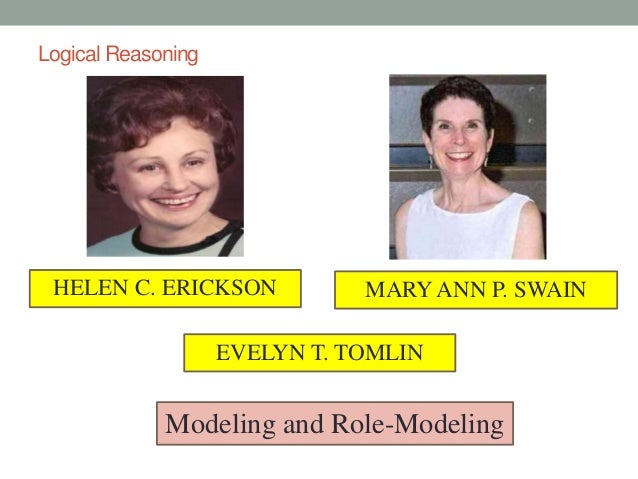 Logical Reasoning

HELEN C. ERICKSON

MARY ANN P. SWAIN

EVELYN T. TOMLIN

Modeling and Role-Modeling